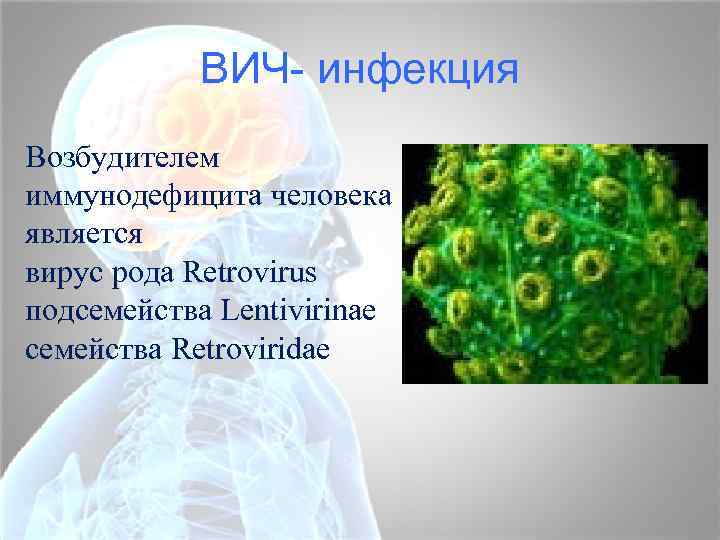 ВИЧ- инфекция

Возбудителем иммунодефицита человека является вирус рода Retrovirus подсемейства Lentivirinae семейства Retroviridae